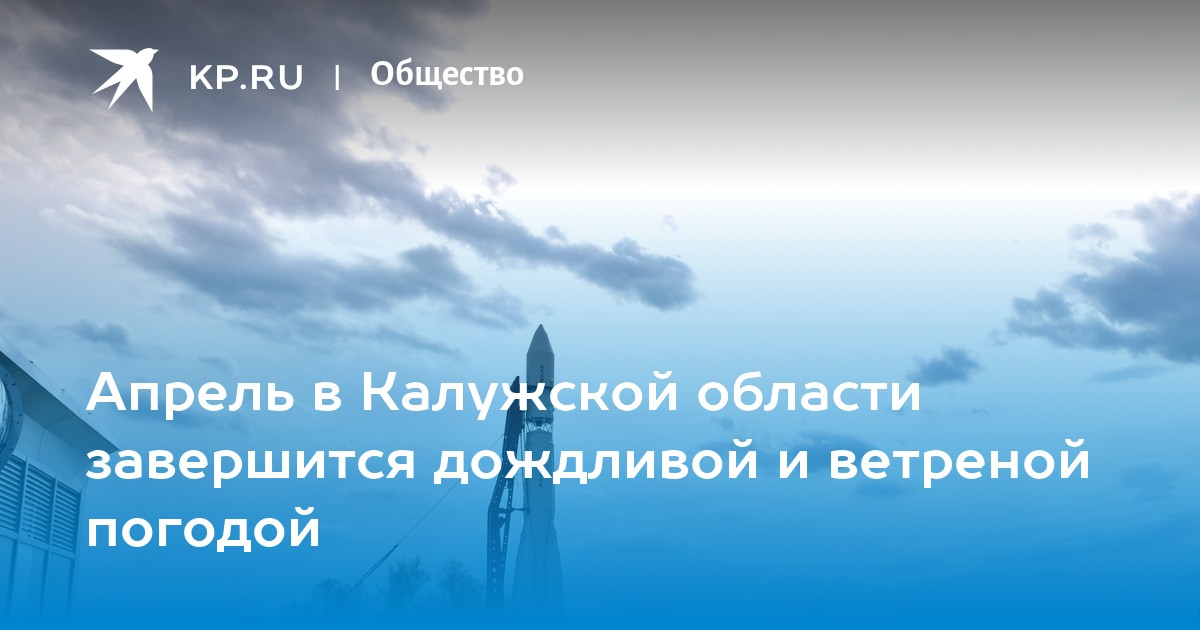 KP.RU | Общество

Апрель в Калужской области завершится дождливой и ветреной погодой